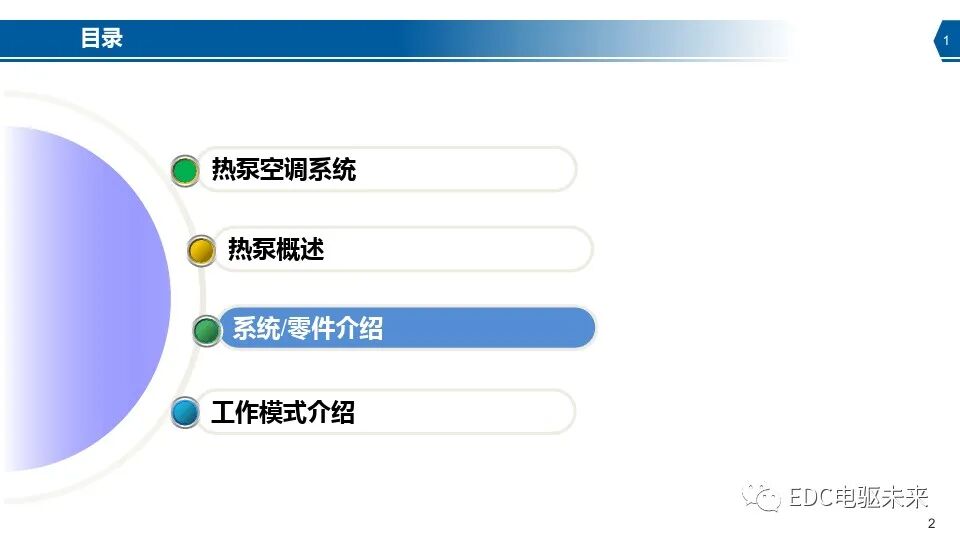 目录

1

热泵空调系统

热泵概述

系统/零件介绍

工作模式介绍

EDC电驱未来

2